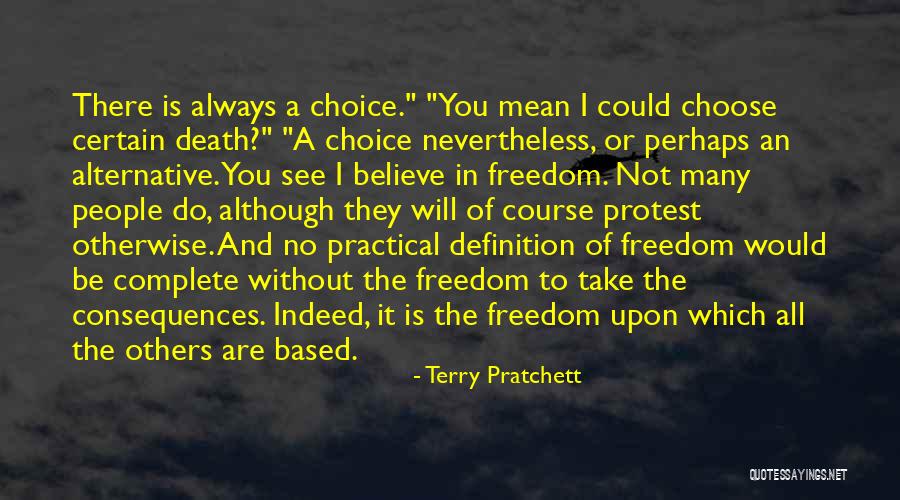 There is always a choice." "You mean I could choose certain death?" "A choice nevertheless, or perhaps an alternative. You see I believe in freedom. Not many people do, although they will of course protest otherwise. And no practical definition of freedom would be complete without the freedom to take the consequences. Indeed, it is the freedom upon which all the others are based.

- Terry Pratchett

QUOTESSAYINGS.NET